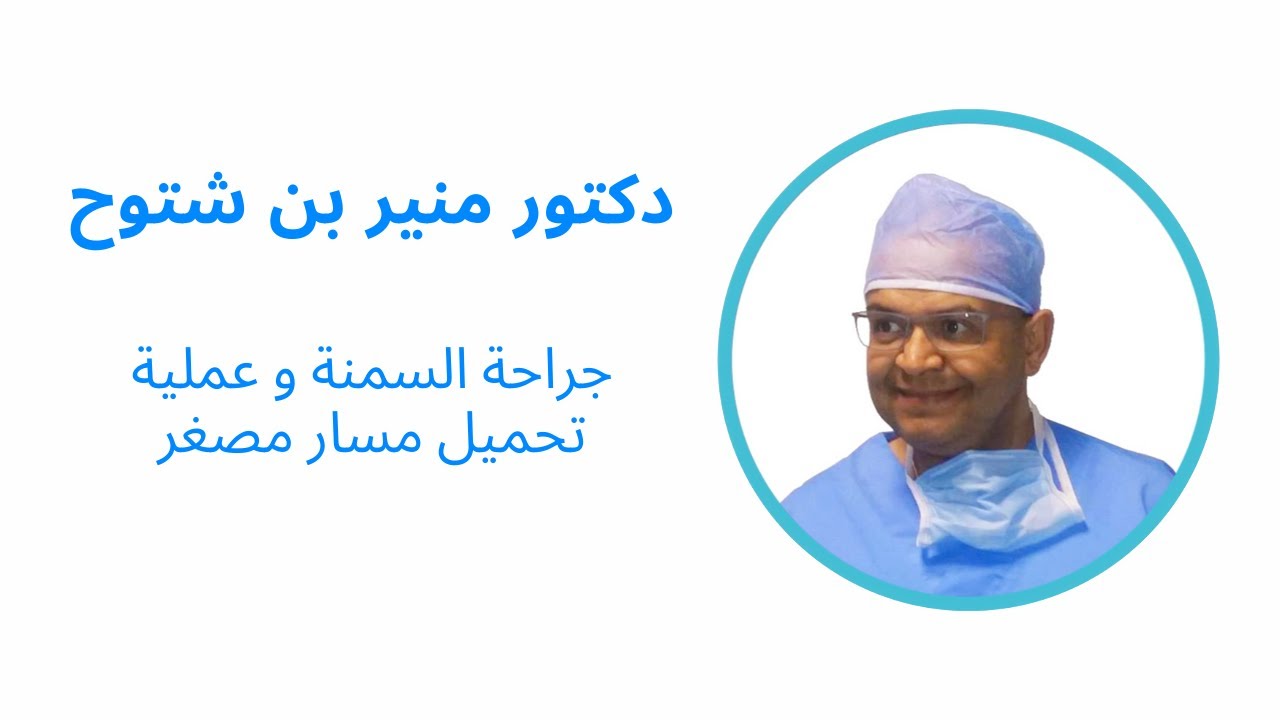 دكتور منير بن شتوح

جراحة السمنة و عملية تحميل مسار مصغر